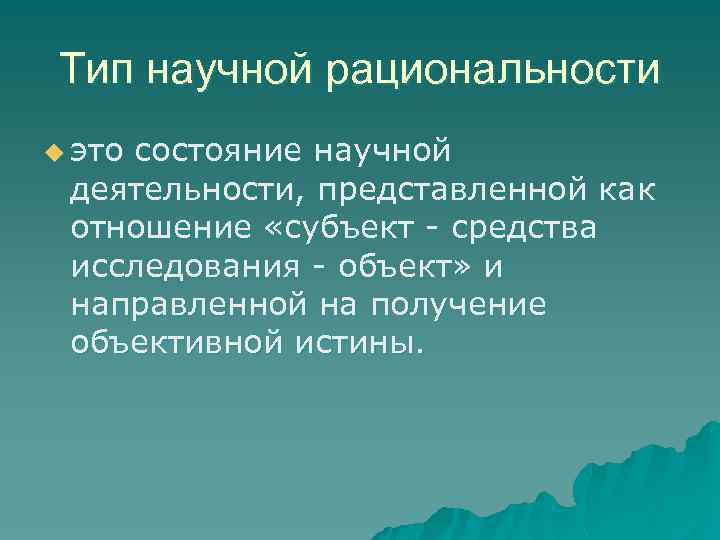 Тип научной рациональности

это состояние научной деятельности, представленной как отношение «субъект - средства исследования - объект» и направленной на получение объективной истины.